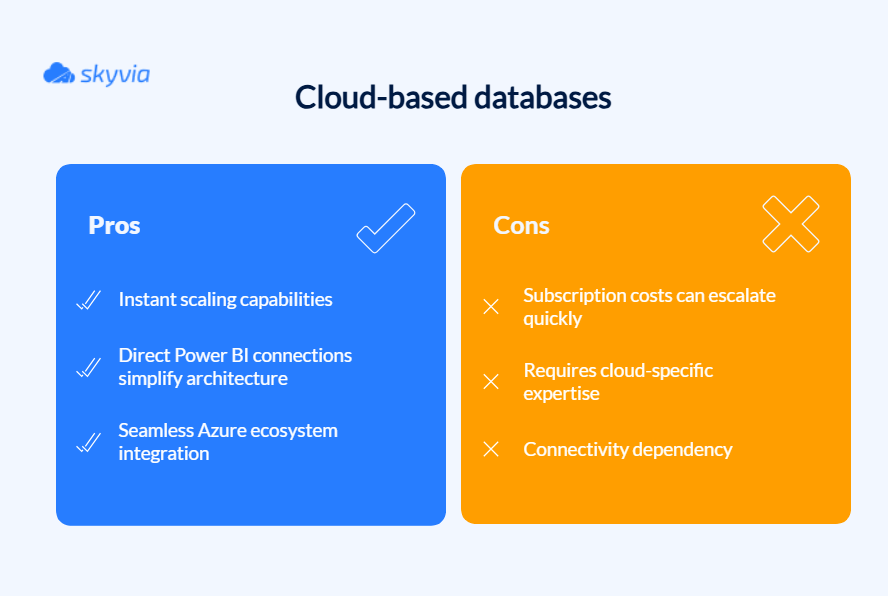 skyvia

Cloud-based databases

Pros

Instant scaling capabilities

Direct Power BI connections simplify architecture

Seamless Azure ecosystem integration

Cons

Subscription costs can escalate quickly

Requires cloud-specific expertise

Connectivity dependency